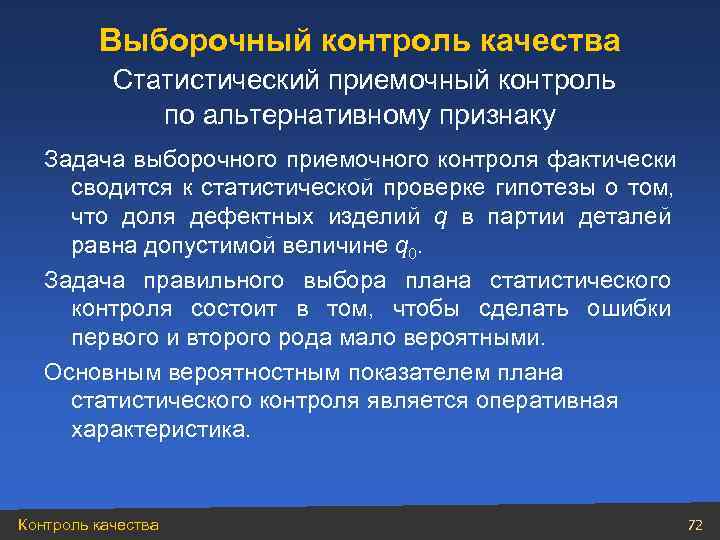 Выборочный контроль качества

Статистический приемочный контроль по альтернативному признаку

Задача выборочного приемочного контроля фактически сводится к статистической проверке гипотезы о том, что доля дефектных изделий $q$ в партии деталей равна допустимой величине $q_0$.

Задача правильного выбора плана статистического контроля состоит в том, чтобы сделать ошибки первого и второго рода мало вероятными.

Основным вероятностным показателем плана статистического контроля является оперативная характеристика.

Контроль качества

72